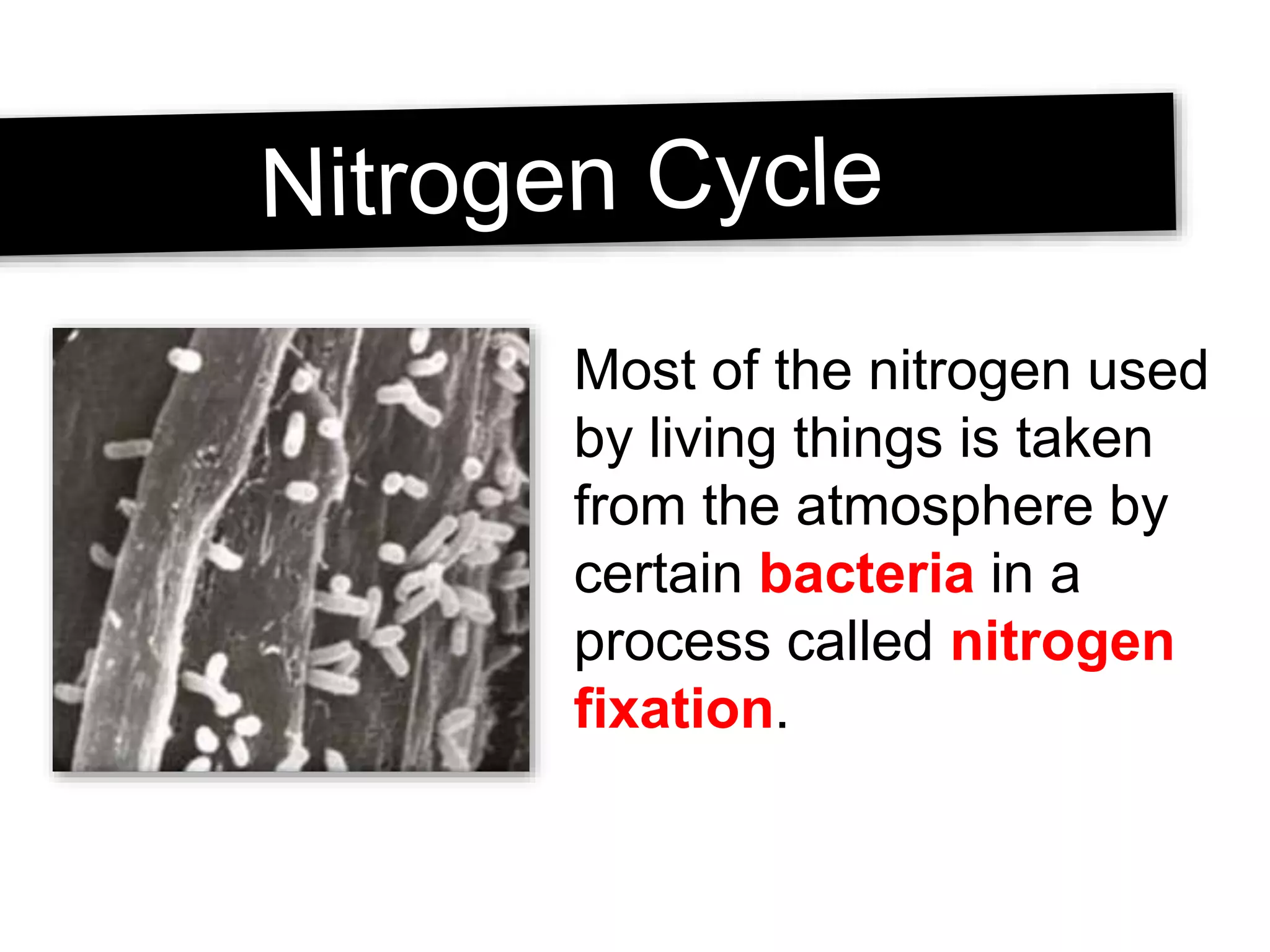 Nitrogen Cycle

Most of the nitrogen used by living things is taken from the atmosphere by certain bacteria in a process called nitrogen fixation.